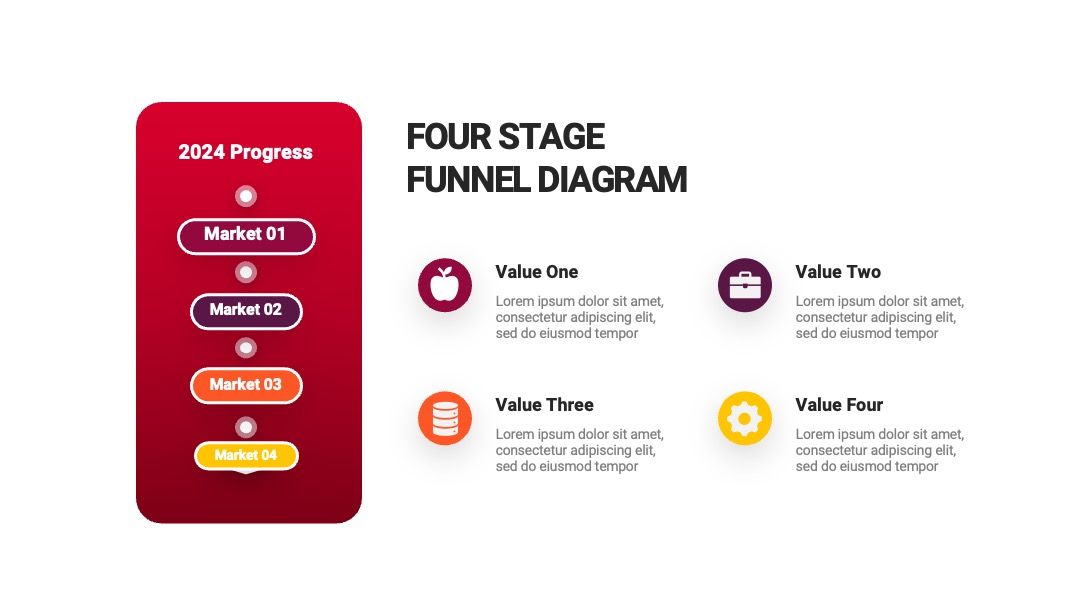 2024 Progress

Market 01

Market 02

Market 03

Market 04

FOUR STAGE FUNNEL DIAGRAM

Value One

Lorem ipsum dolor sit amet, consectetur adipiscing elit, sed do eiusmod tempor

Value Two

Lorem ipsum dolor sit amet, consectetur adipiscing elit, sed do eiusmod tempor

Value Three

Lorem ipsum dolor sit amet, consectetur adipiscing elit, sed do eiusmod tempor

Value Four

Lorem ipsum dolor sit amet, consectetur adipiscing elit, sed do eiusmod tempor